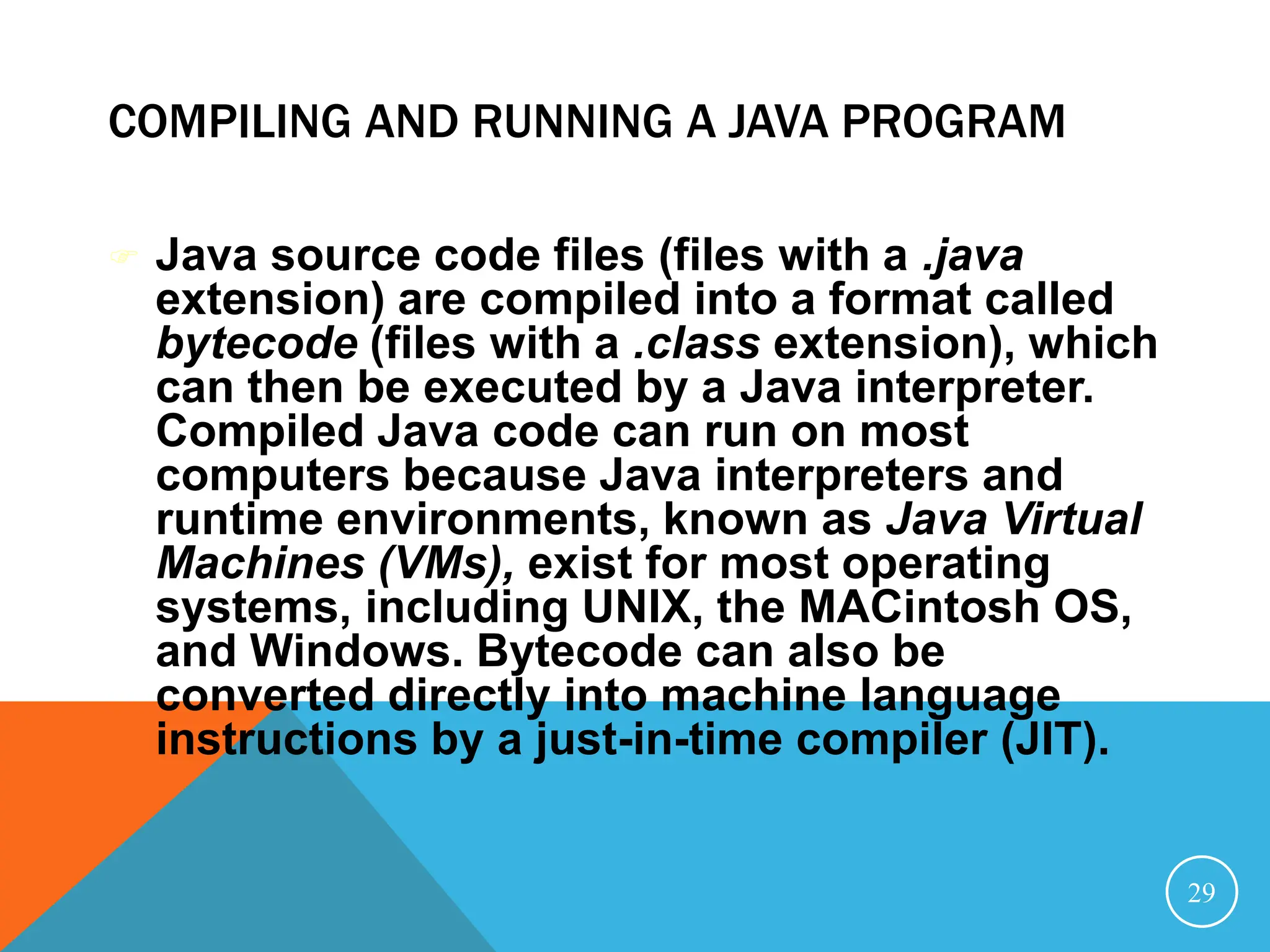 COMPILING AND RUNNING A JAVA PROGRAM

Java source code files (files with a .java extension) are compiled into a format called bytecode (files with a .class extension), which can then be executed by a Java interpreter. Compiled Java code can run on most computers because Java interpreters and runtime environments, known as Java Virtual Machines (VMs), exist for most operating systems, including UNIX, the MACintosh OS, and Windows. Bytecode can also be converted directly into machine language instructions by a just-in-time compiler (JIT).

29